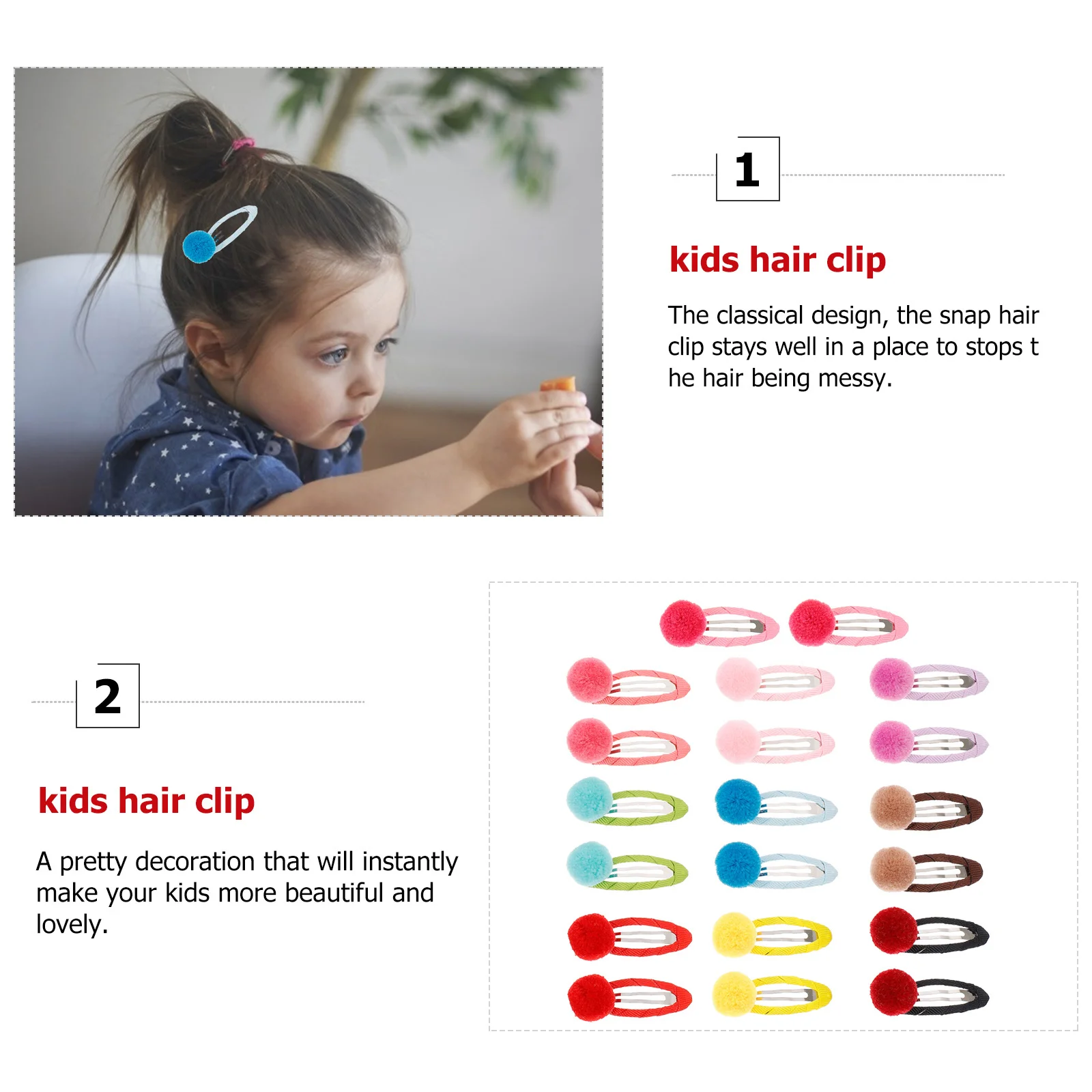 1

kids hair clip

The classical design, the snap hair clip stays well in a place to stops t he hair being messy.

2

kids hair clip

A pretty decoration that will instantly make your kids more beautiful and lovely.